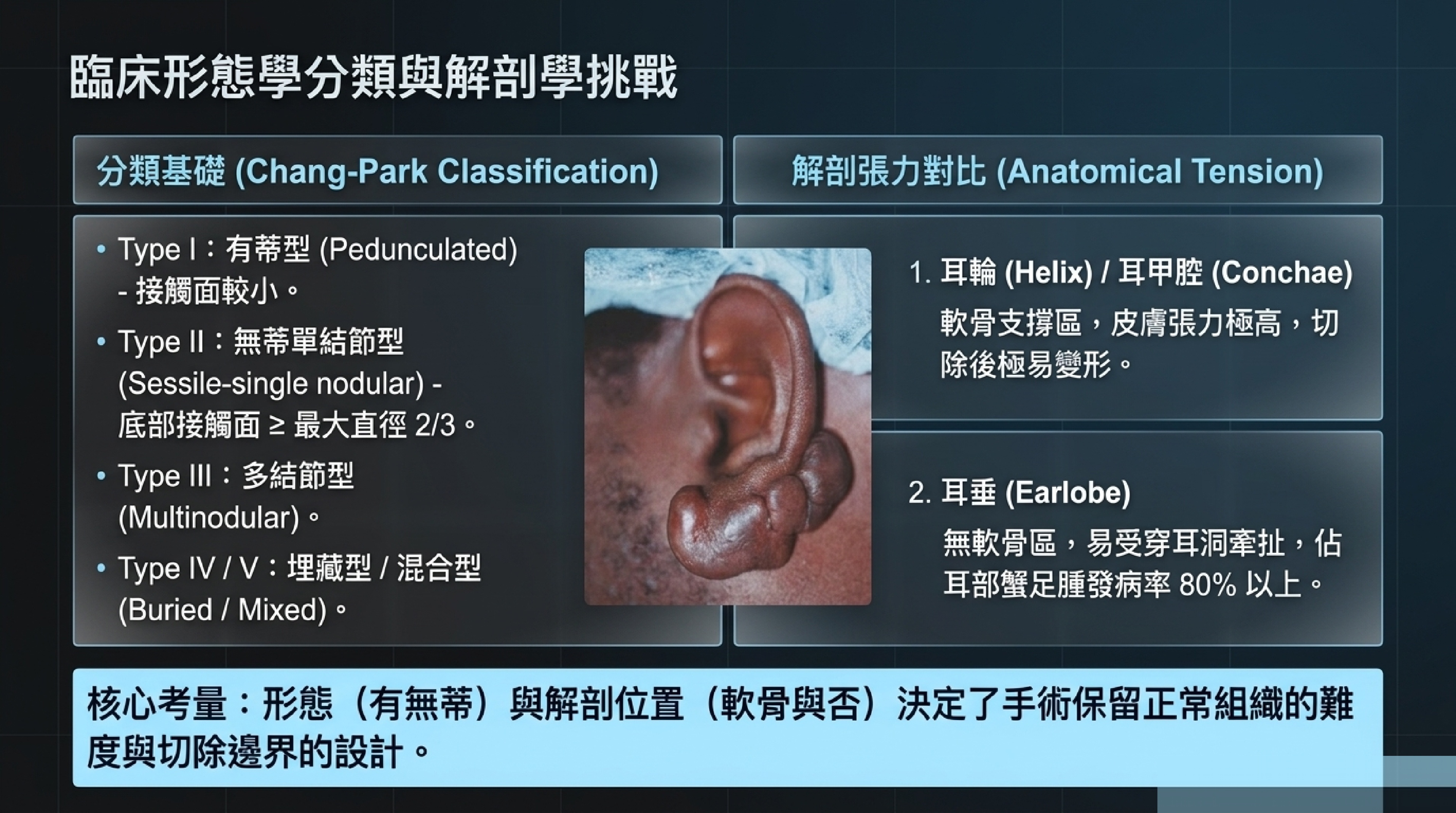 臨床形態學分類與解剖學挑戰

分類基礎 (Chang-Park Classification)

• Type I：有蒂型 (Pedunculated) - 接觸面較小。
• Type II：無蒂單結節型 (Sessile-single nodular) - 底部接觸面 ≥ 最大直徑 2/3。
• Type III：多結節型 (Multinodular)。
• Type IV / V：埋藏型 / 混合型 (Buried / Mixed)。

解剖張力對比 (Anatomical Tension)

1. 耳輪 (Helix) / 耳甲腔 (Conchae)
軟骨支撐區，皮膚張力極高，切除後極易變形。

2. 耳垂 (Earlobe)
無軟骨區，易受穿耳洞牽扯，佔耳部蟹足腫發病率 80% 以上。

核心考量：形態（有無蒂）與解剖位置（軟骨與否）決定了手術保留正常組織的難度與切除邊界的設計。